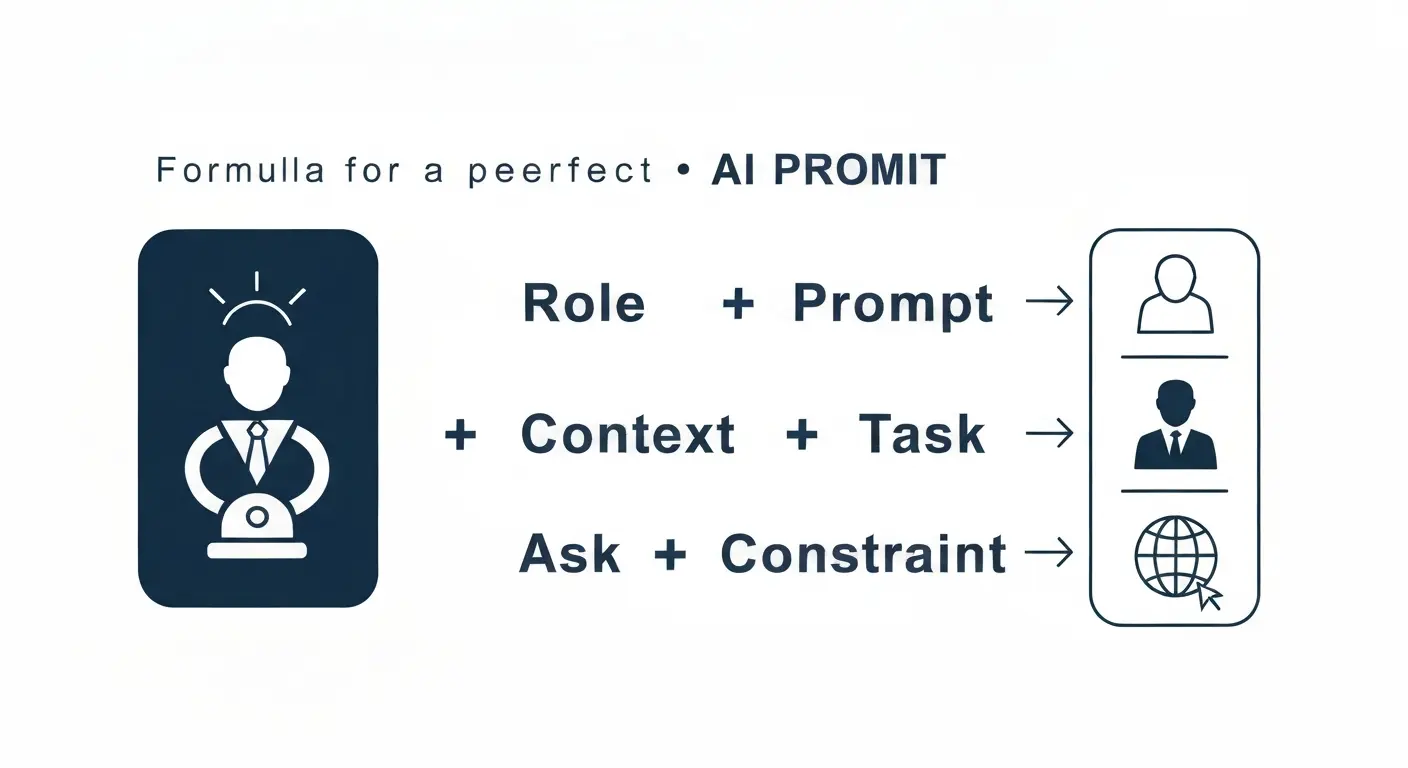 Formulla for a peerfect • AI PROMIT

Role + Prompt →

+ Context + Task →

Ask + Constraint →